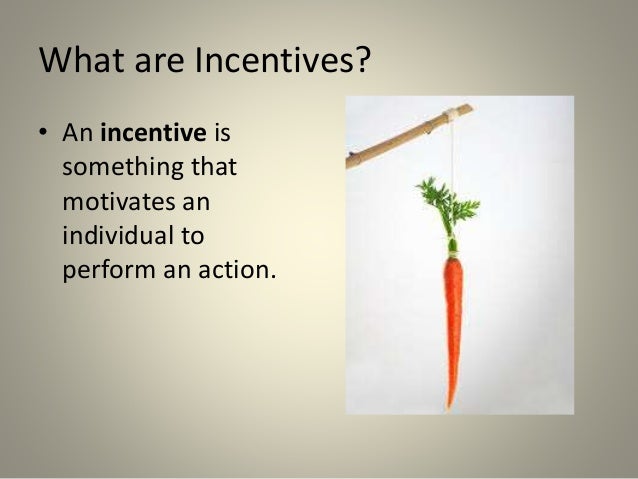 What are Incentives?

• An incentive is something that motivates an individual to perform an action.